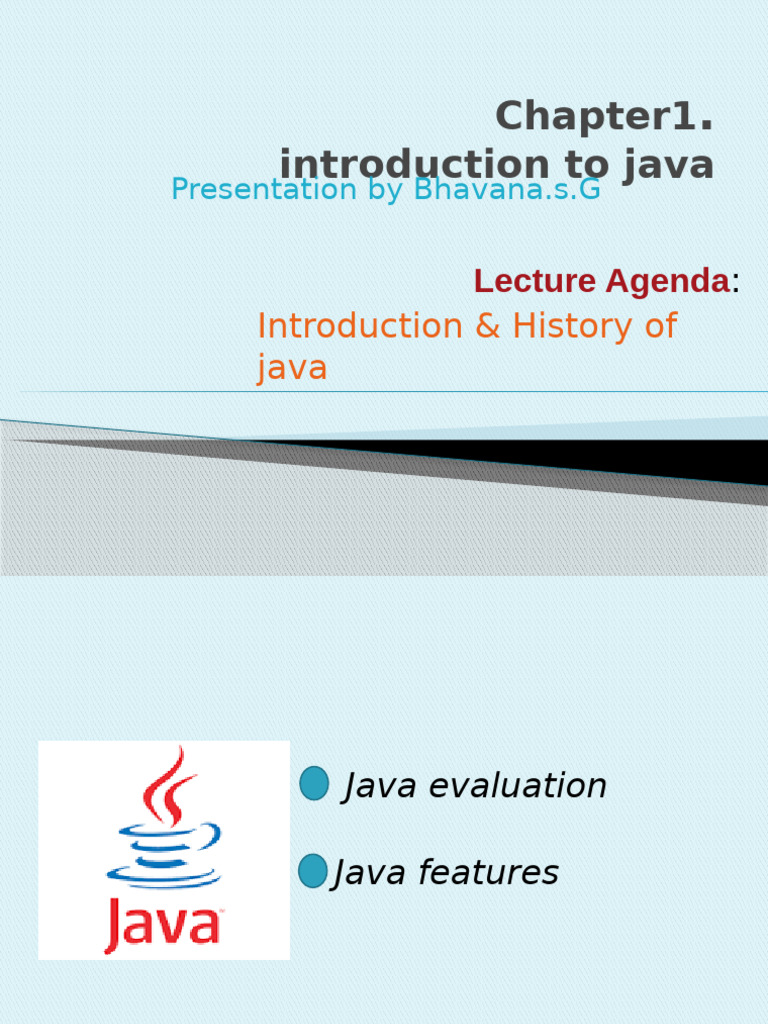 Chapter1.
introduction to java

Presentation by Bhavana.s.G

Lecture Agenda:

Introduction & History of java

Java

Java evaluation

Java features